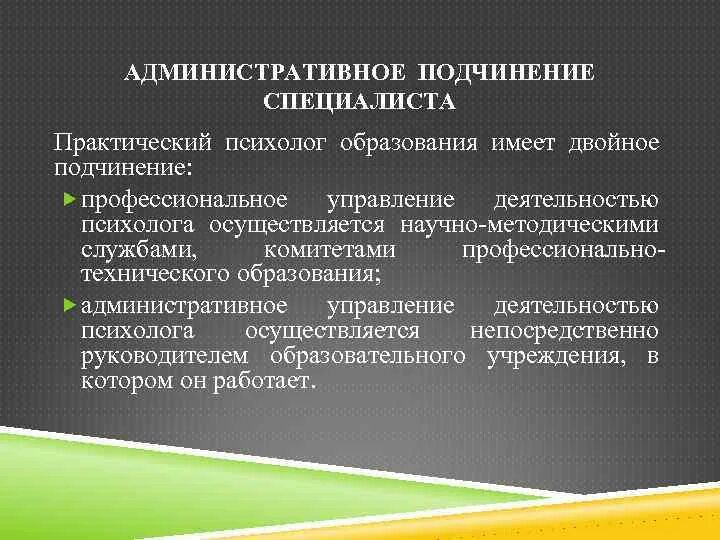 АДМИНИСТРАТИВНОЕ ПОДЧИНЕНИЕ СПЕЦИАЛИСТА

Практический психолог образования имеет двойное подчинение:

профессиональное управление деятельностью психолога осуществляется научно-методическими службами, комитетами профессионально-технического образования;

административное управление деятельностью психолога осуществляется непосредственно руководителем образовательного учреждения, в котором он работает.